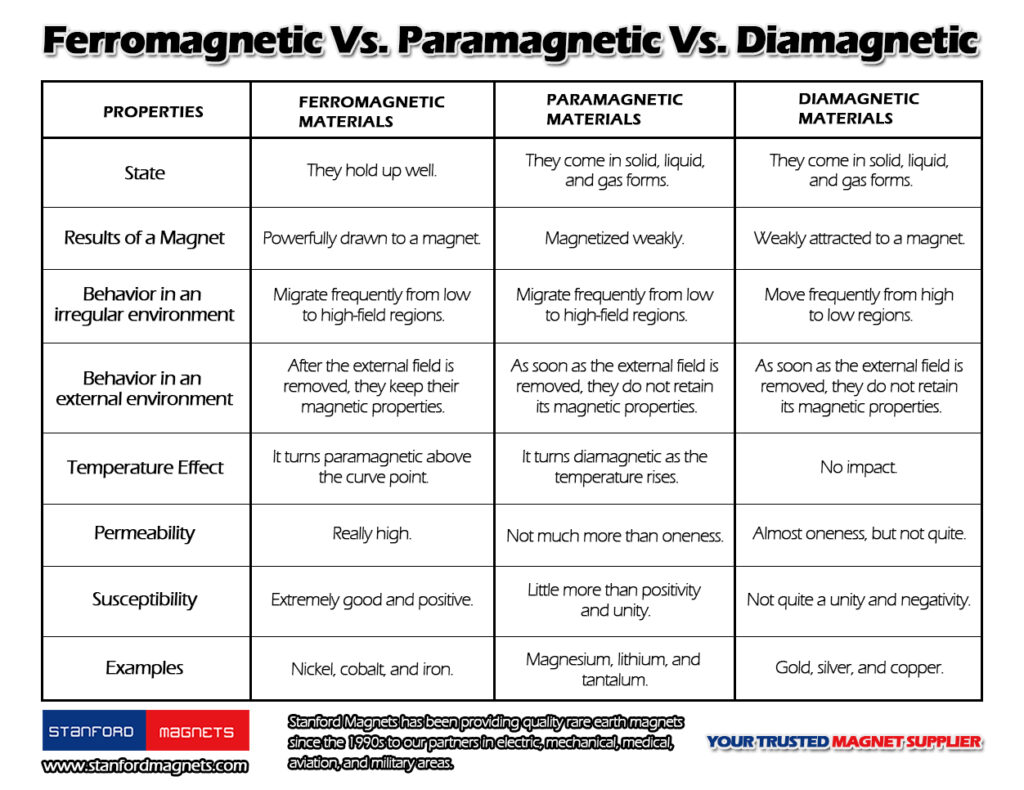 Ferromagnetic Vs. Paramagnetic Vs. Diamagnetic

| PROPERTIES | FERROMAGNETIC MATERIALS | PARAMAGNETIC MATERIALS | DIAMAGNETIC MATERIALS |
|---|---|---|---|
| State | They hold up well. | They come in solid, liquid, and gas forms. | They come in solid, liquid, and gas forms. |
| Results of a Magnet | Powerfully drawn to a magnet. | Magnetized weakly. | Weakly attracted to a magnet. |
| Behavior in an irregular environment | Migrate frequently from low to high-field regions. | Migrate frequently from low to high-field regions. | Move frequently from high to low regions. |
| Behavior in an external environment | After the external field is removed, they keep their magnetic properties. | As soon as the external field is removed, they do not retain its magnetic properties. | As soon as the external field is removed, they do not retain its magnetic properties. |
| Temperature Effect | It turns paramagnetic above the curve point. | It turns diamagnetic as the temperature rises. | No impact. |
| Permeability | Really high. | Not much more than oneness. | Almost oneness, but not quite. |
| Susceptibility | Extremely good and positive. | Little more than positivity and unity. | Not quite a unity and negativity. |
| Examples | Nickel, cobalt, and iron. | Magnesium, lithium, and tantalum. | Gold, silver, and copper. |

STANFORD MAGNETS
www.stanfordmagnets.com

Stanford Magnets has been providing quality rare earth magnets since the 1990s to our partners in electric, mechanical, medical, aviation, and military areas.

YOUR TRUSTED MAGNET SUPPLIER